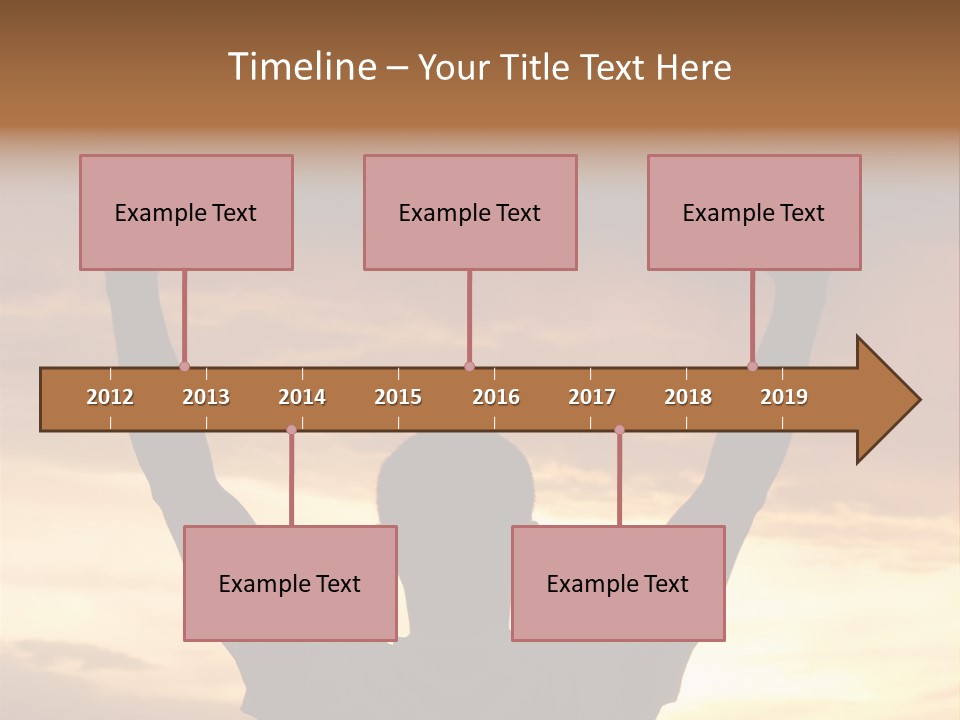 Timeline – Your Title Text Here

Example Text

Example Text

Example Text

2012 2013 2014 2015 2016 2017 2018 2019

Example Text

Example Text